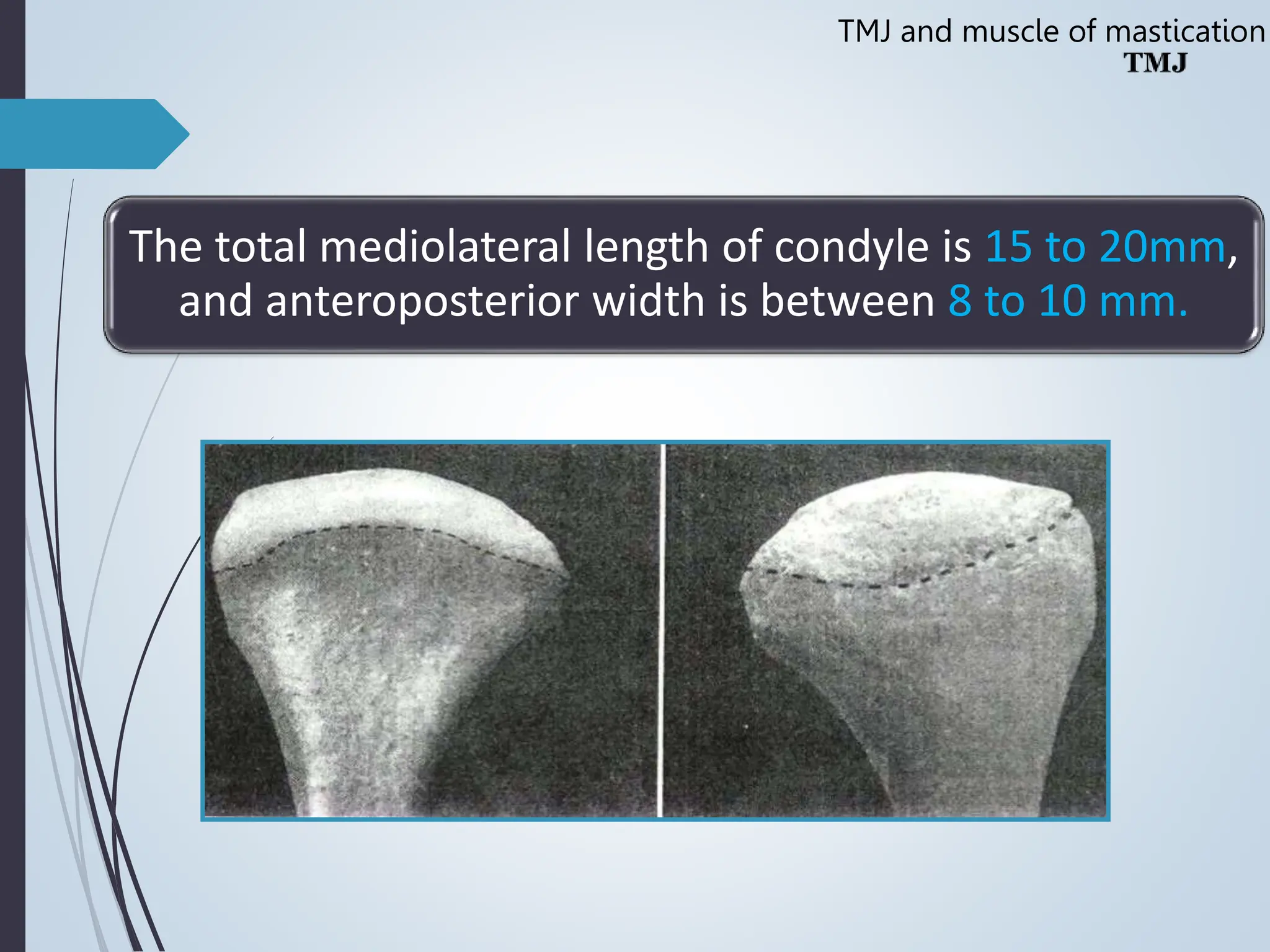 TMJ and muscle of mastication
TMJ

The total mediolateral length of condyle is 15 to 20mm, and anteroposterior width is between 8 to 10 mm.